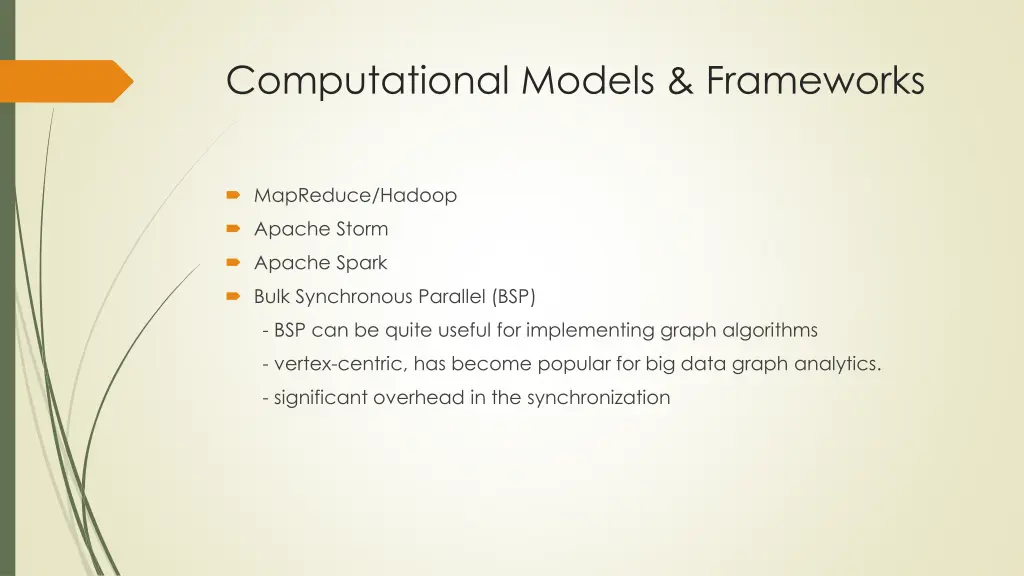 Computational Models & Frameworks

MapReduce/Hadoop
Apache Storm
Apache Spark
Bulk Synchronous Parallel (BSP)
- BSP can be quite useful for implementing graph algorithms
- vertex-centric, has become popular for big data graph analytics.
- significant overhead in the synchronization